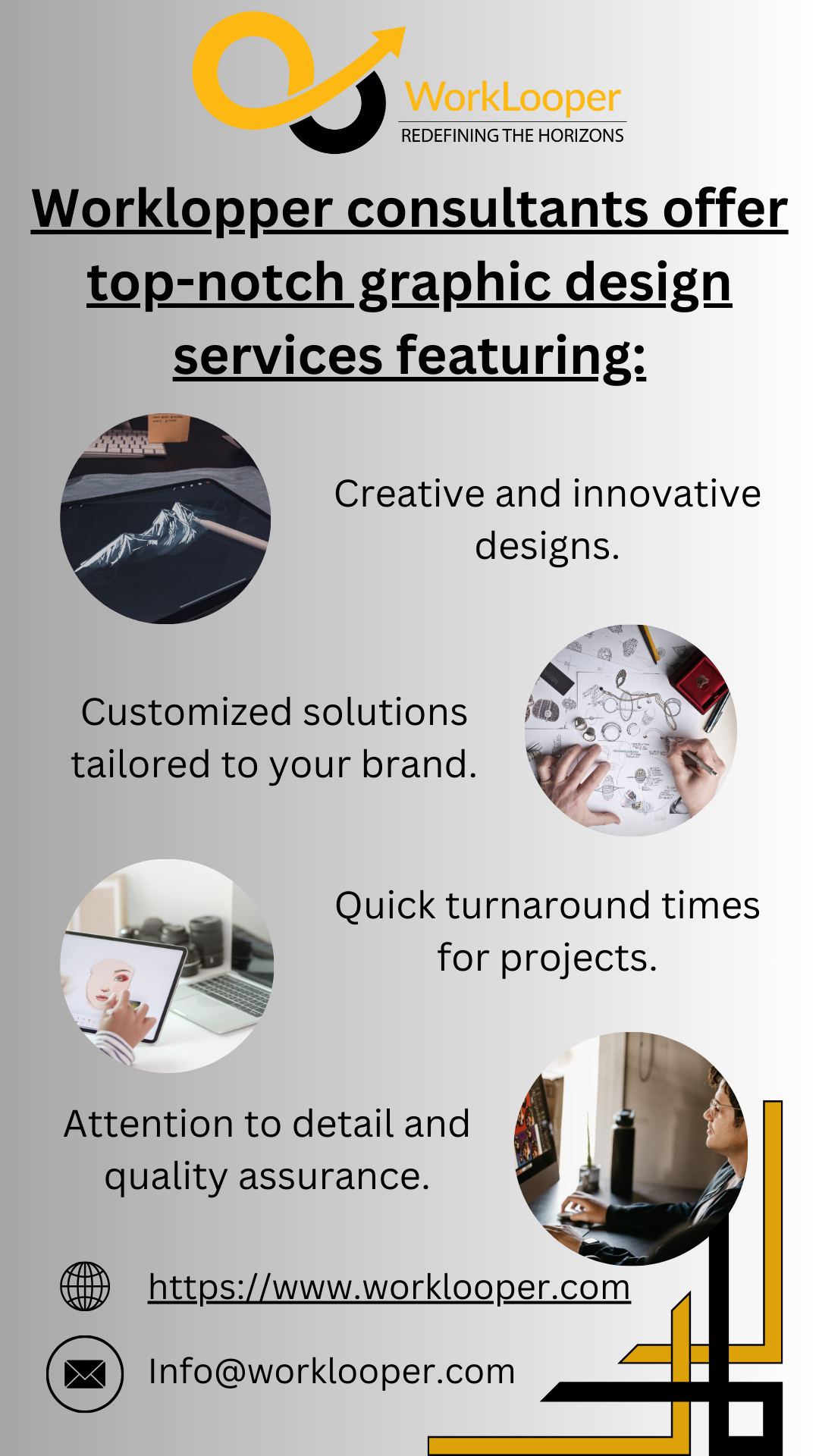 WorkLooper
REDEFINING THE HORIZONS

Worklopper consultants offer top-notch graphic design services featuring:

Creative and innovative designs.

Customized solutions tailored to your brand.

Quick turnaround times for projects.

Attention to detail and quality assurance.

https://www.worklooper.com

Info@worklooper.com